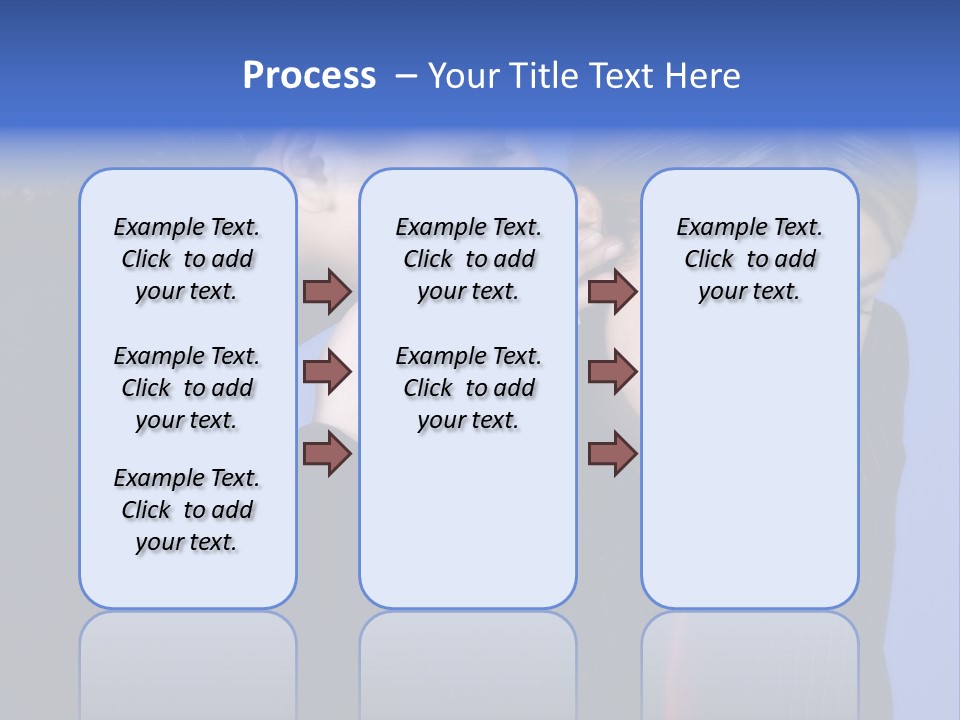 Process – Your Title Text Here

Example Text. Click to add your text.

Example Text. Click to add your text.

Example Text. Click to add your text.

Example Text. Click to add your text.

Example Text. Click to add your text.

Example Text. Click to add your text.